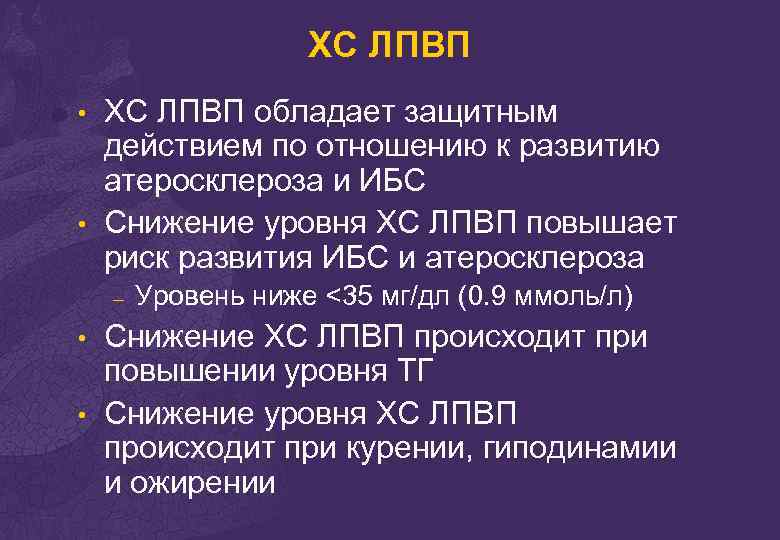 ХС ЛПВП

• ХС ЛПВП обладает защитным действием по отношению к развитию атеросклероза и ИБС

• Снижение уровня ХС ЛПВП повышает риск развития ИБС и атеросклероза

– Уровень ниже <35 мг/дл (0.9 ммоль/л)

• Снижение ХС ЛПВП происходит при повышении уровня ТГ

• Снижение уровня ХС ЛПВП происходит при курении, гиподинамии и ожирении